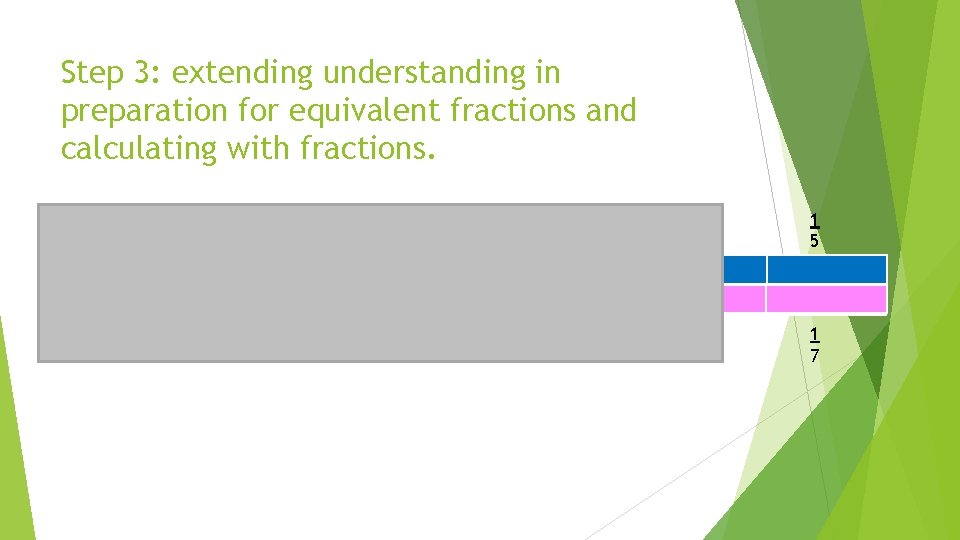 Step 3: extending understanding in preparation for equivalent fractions and calculating with fractions.

$\frac{1}{5}$

$\frac{1}{7}$